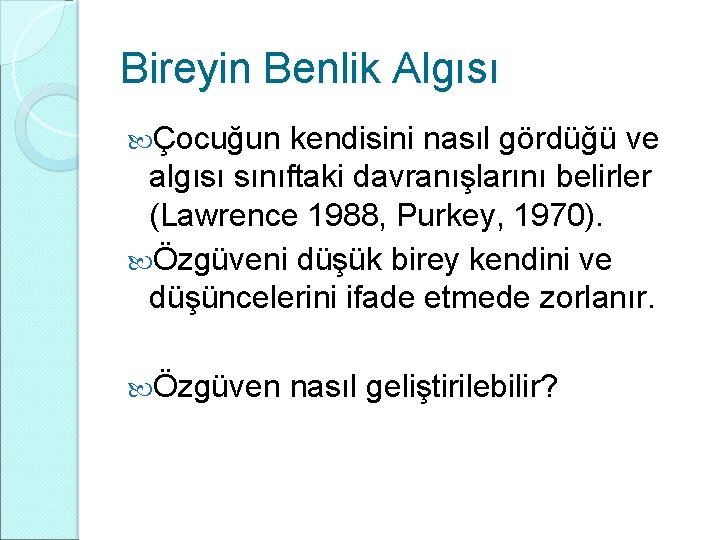 Bireyin Benlik Algısı

Çocuğun kendisini nasıl gördüğü ve algısı sınıftaki davranışlarını belirler (Lawrence 1988, Purkey, 1970).

Özgüveni düşük birey kendini ve düşüncelerini ifade etmede zorlanır.

Özgüven nasıl geliştirilebilir?